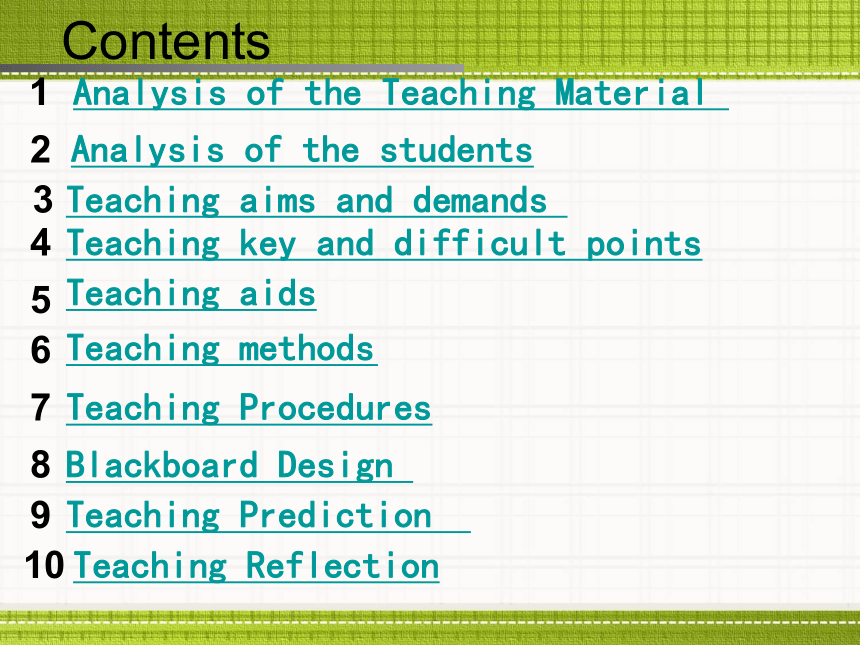 Contents

1 Analysis of the Teaching Material

2 Analysis of the students

3 Teaching aims and demands

4 Teaching key and difficult points

5 Teaching aids

6 Teaching methods

7 Teaching Procedures

8 Blackboard Design

9 Teaching Prediction

10 Teaching Reflection